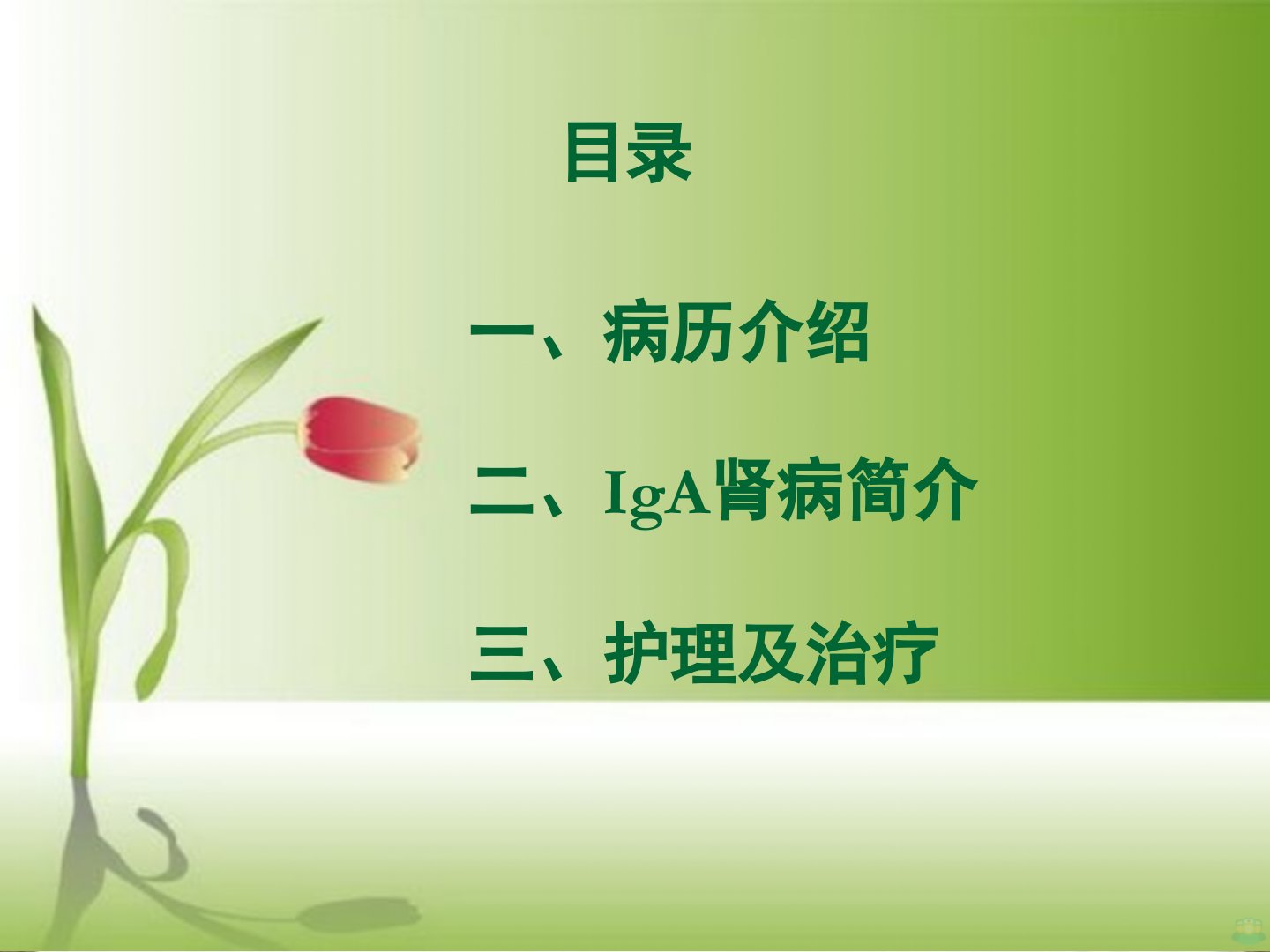 目录

一、病历介绍

二、IgA肾病简介

三、护理及治疗